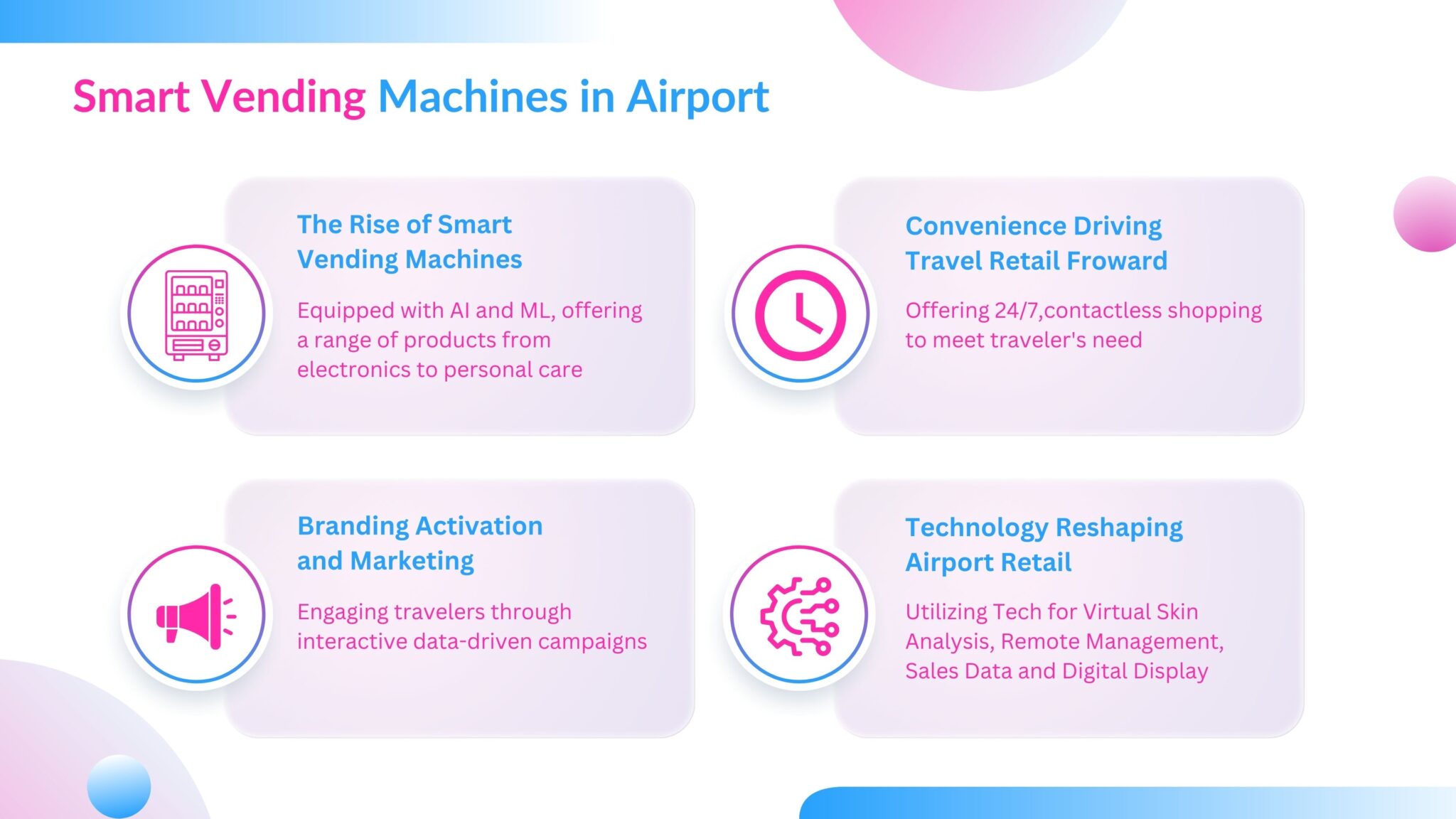 Smart Vending Machines in Airport

The Rise of Smart Vending Machines

Equipped with AI and ML, offering a range of products from electronics to personal care

Convenience Driving Travel Retail Froward

Offering 24/7,contactless shopping to meet traveler's need

Branding Activation and Marketing

Engaging travelers through interactive data-driven campaigns

Technology Reshaping Airport Retail

Utilizing Tech for Virtual Skin Analysis, Remote Management, Sales Data and Digital Display